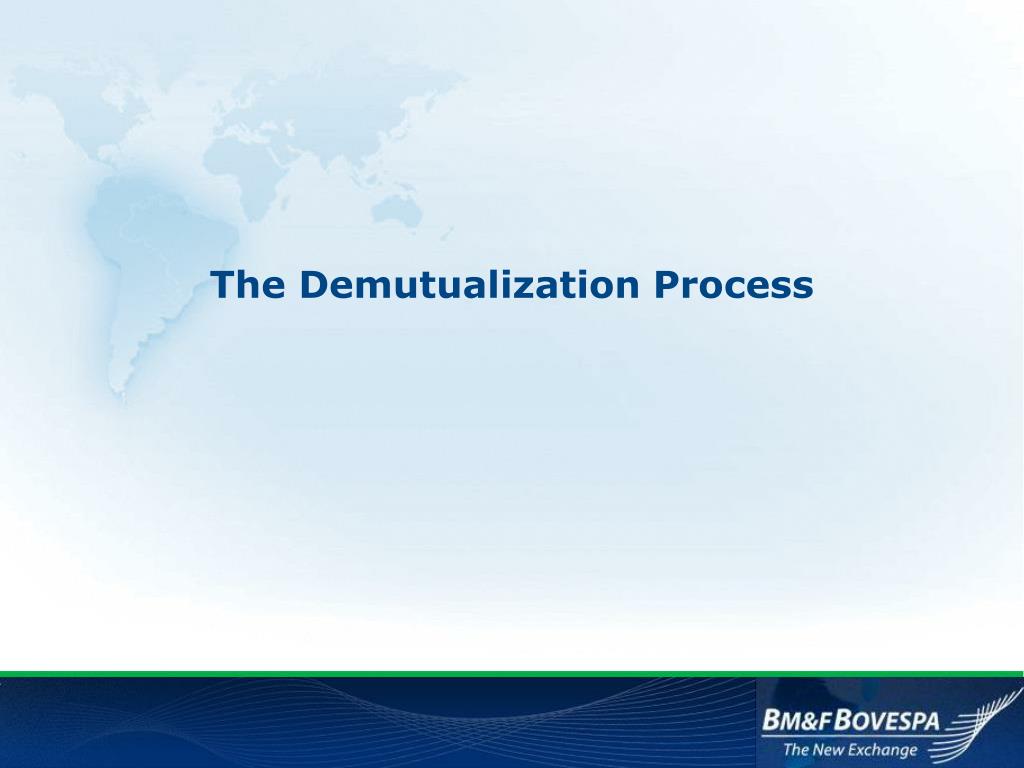 The Demutualization Process

BM&FBOVESPA
The New Exchange